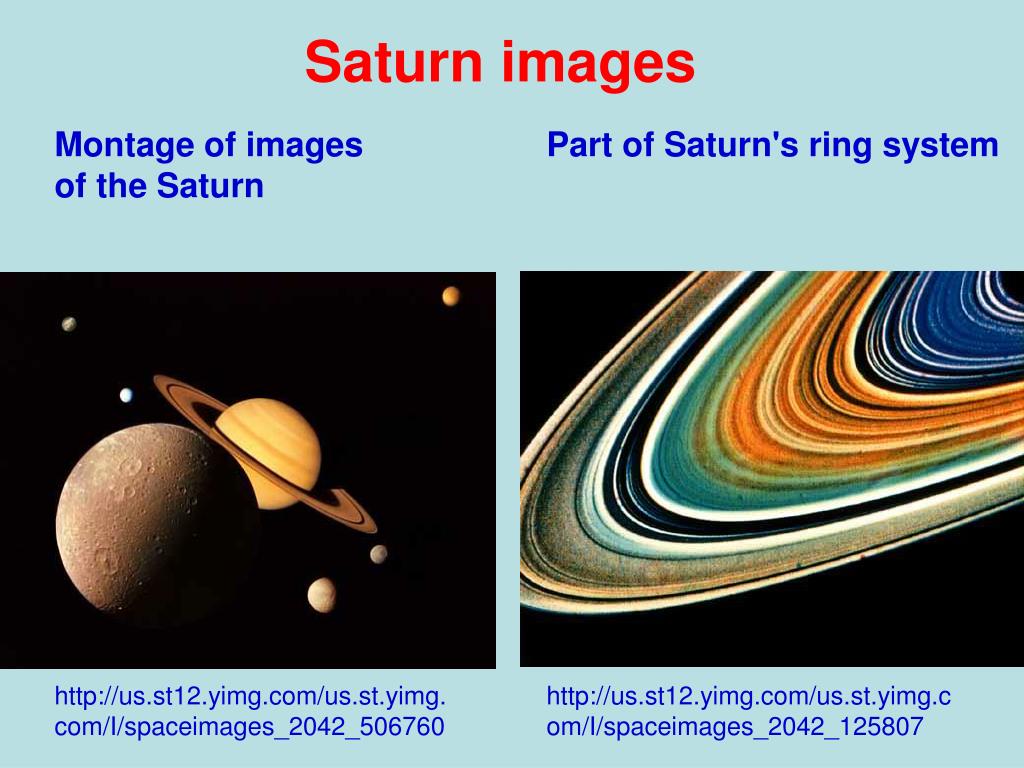 Saturn images

Montage of images of the Saturn

http://us.st12.yimg.com/us.st.yimg.com/I/spaceimages_2042_506760

Part of Saturn's ring system

http://us.st12.yimg.com/us.st.yimg.com/I/spaceimages_2042_125807